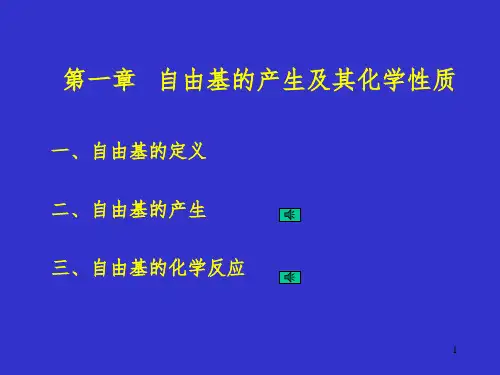 第一章　自由基的产生及其化学性质

一、自由基的定义

二、自由基的产生

三、自由基的化学反应

1